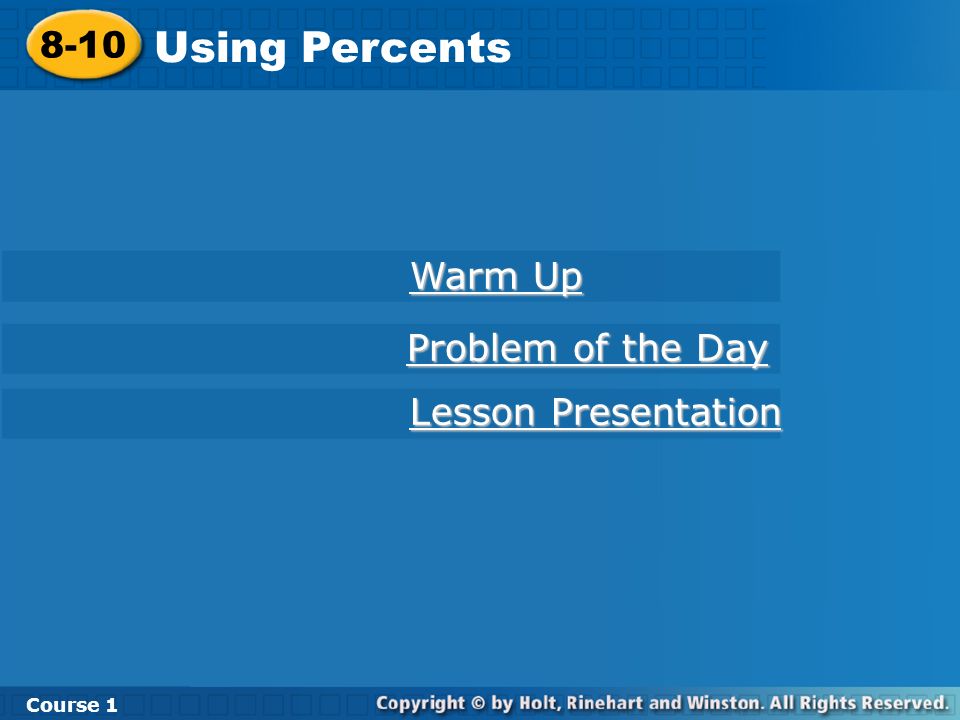 8-10 Using Percents

Warm Up

Problem of the Day

Lesson Presentation

Course 1

Copyright © by Holt, Rinehart and Winston. All Rights Reserved.